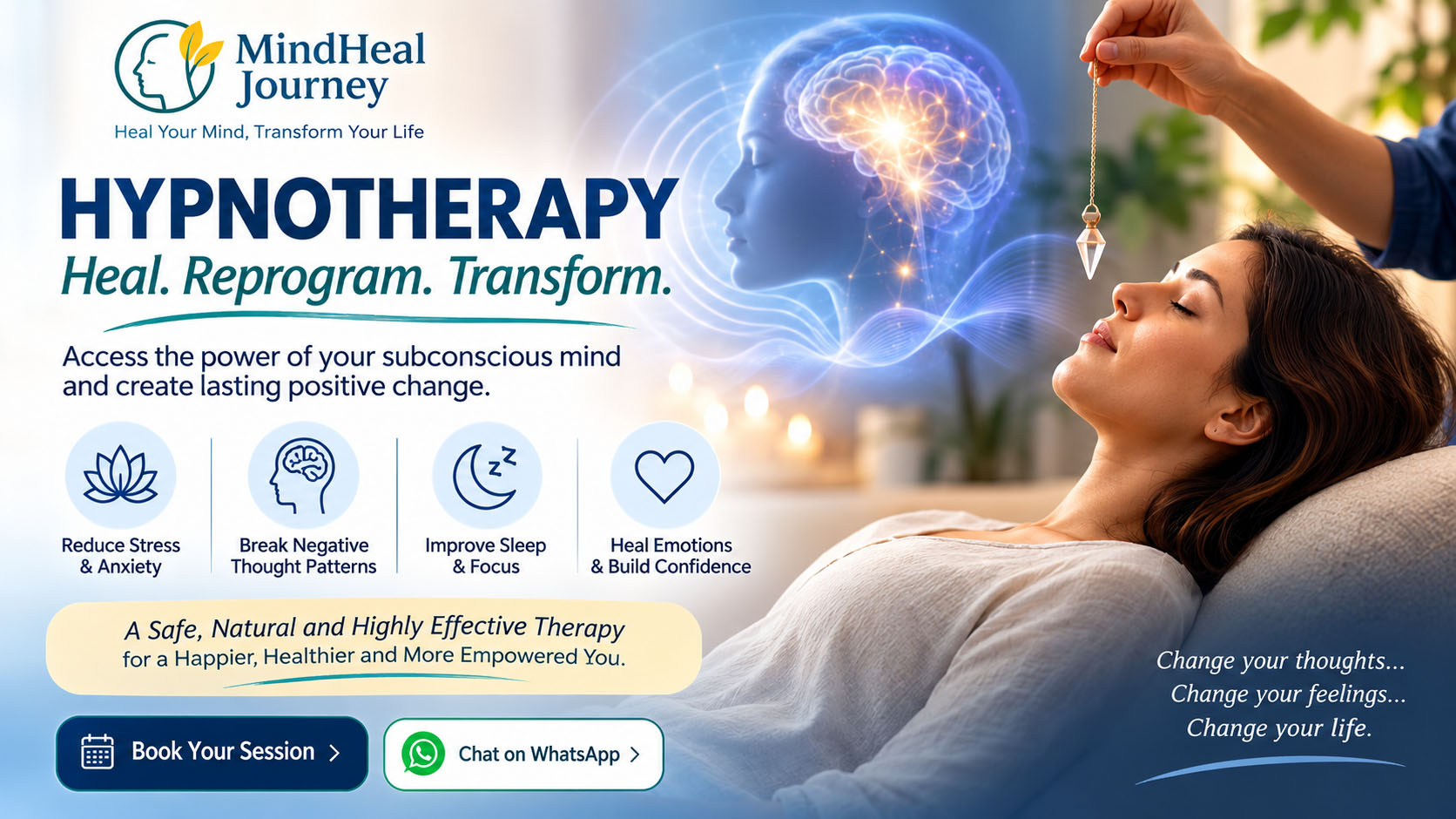 MindHeal Journey
Heal Your Mind, Transform Your Life

HYPNOTHERAPY
Heal. Reprogram. Transform.

Access the power of your subconscious mind and create lasting positive change.

Reduce Stress & Anxiety

Break Negative Thought Patterns

Improve Sleep & Focus

Heal Emotions & Build Confidence

A Safe, Natural and Highly Effective Therapy
for a Happier, Healthier and More Empowered You.

Book Your Session >

Chat on WhatsApp >

Change your thoughts...
Change your feelings...
Change your life.